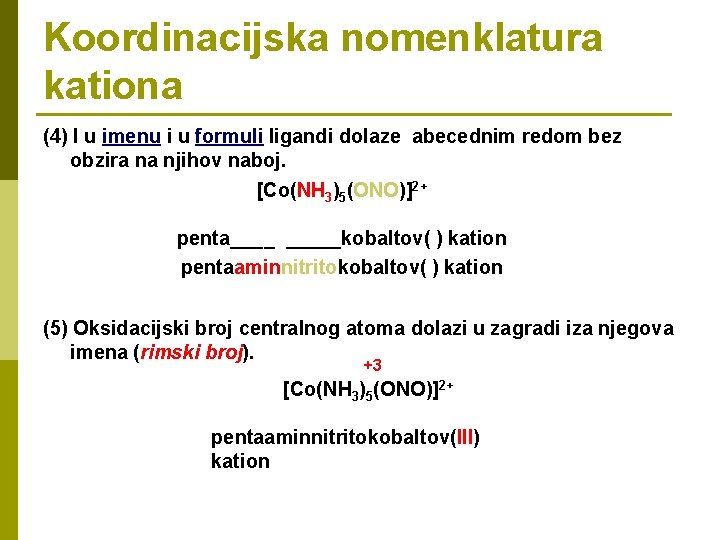 Koordinacijska nomenklatura kationa

(4) I u imenu i u formuli ligandi dolaze abecednim redom bez obzira na njihov naboj.

$[Co(NH_3)_5(ONO)]^{2+}$

penta____ _____kobaltov( ) kation

pentaaminnitritokobaltov( ) kation

(5) Oksidacijski broj centralnog atoma dolazi u zagradi iza njegova imena (rimski broj).

+3

$[Co(NH_3)_5(ONO)]^{2+}$

pentaaminnitritokobaltov(III) kation